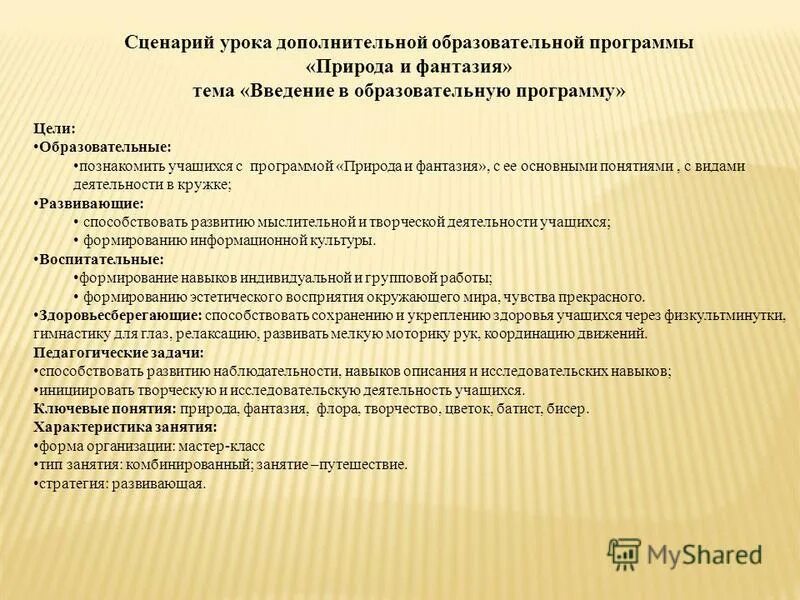 Сценарий урока дополнительной образовательной программы
«Природа и фантазия»
тема «Введение в образовательную программу»

Цели:
•Образовательные:
•познакомить учащихся с программой «Природа и фантазия», с ее основными понятиями , с видами деятельности в кружке;
•Развивающие:
• способствовать развитию мыслительной и творческой деятельности учащихся;
• формированию информационной культуры.
•Воспитательные:
•формирование навыков индивидуальной и групповой работы;
• формированию эстетического восприятия окружающего мира, чувства прекрасного.
•Здоровьесберегающие: способствовать сохранению и укреплению здоровья учащихся через физкультминутки, гимнастику для глаз, релаксацию, развивать мелкую моторику рук, координацию движений.
Педагогические задачи:
•способствовать развитию наблюдательности, навыков описания и исследовательских навыков;
•инициировать творческую и исследовательскую деятельность учащихся.
Ключевые понятия: природа, фантазия, флора, творчество, цветок, батист, бисер.
Характеристика занятия:
•форма организации: мастер-класс
•тип занятия: комбинированный; занятие –путешествие.
•стратегия: развивающая.

MyShared